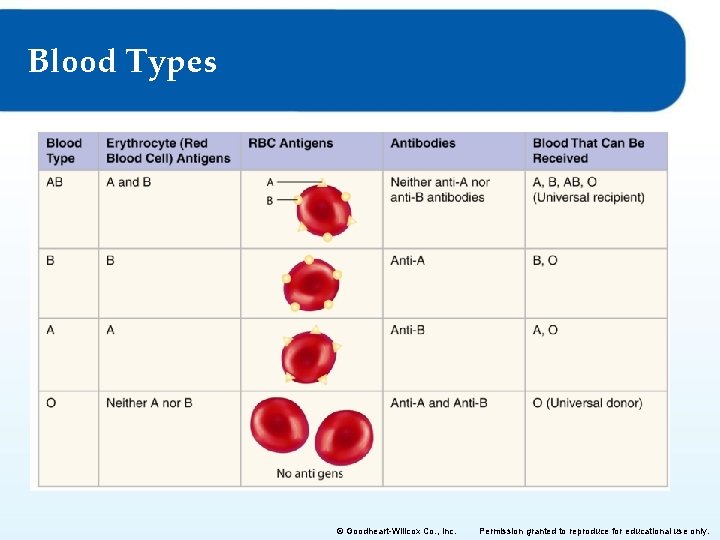 Blood Types

| Blood Type | Erythrocyte (Red Blood Cell) Antigens | RBC Antigens | Antibodies | Blood That Can Be Received |
|---|---|---|---|---|
| AB | A and B | A B | Neither anti-A nor anti-B antibodies | A, B, AB, O (Universal recipient) |
| B | B | | Anti-A | B, O |
| A | A | | Anti-B | A, O |
| O | Neither A nor B | No anti gens | Anti-A and Anti-B | O (Universal donor) |

© Goodheart-Willcox Co., Inc. Permission granted to reproduce for educational use only.